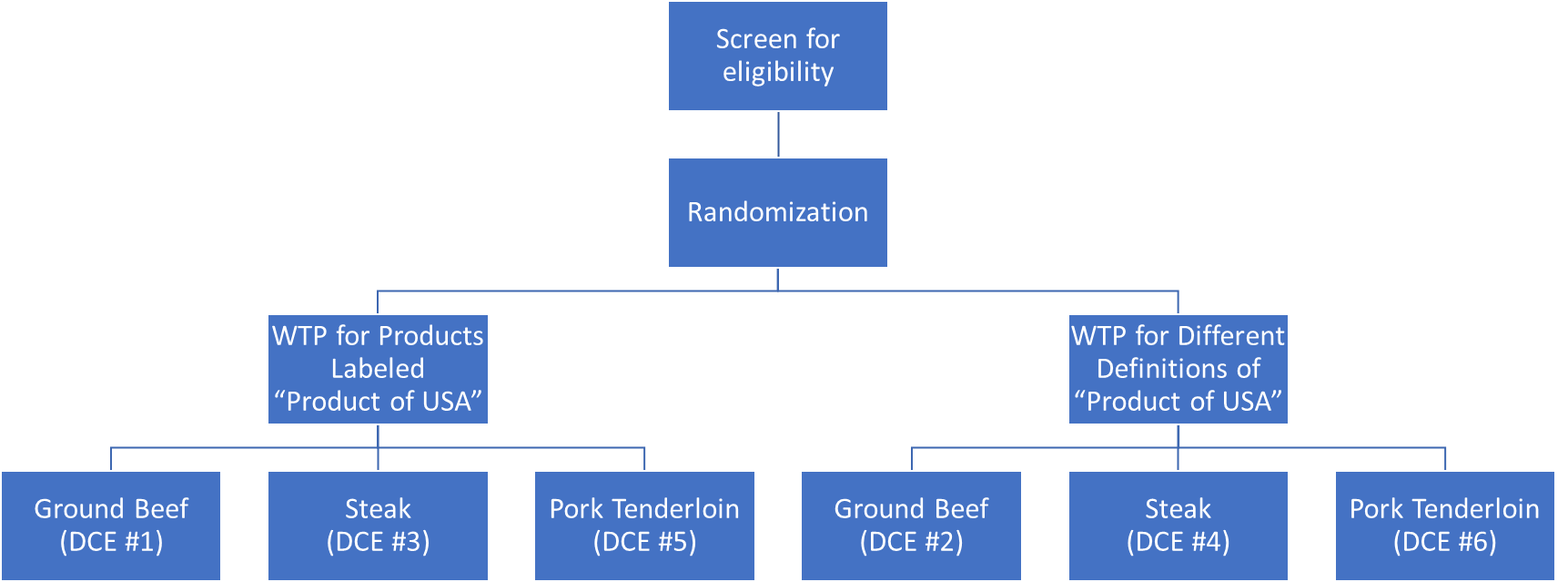 Screen for eligibility

Randomization

WTP for Products Labeled “Product of USA”

WTP for Different Definitions of “Product of USA”

Ground Beef (DCE #1)

Steak (DCE #3)

Pork Tenderloin (DCE #5)

Ground Beef (DCE #2)

Steak (DCE #4)

Pork Tenderloin (DCE #6)